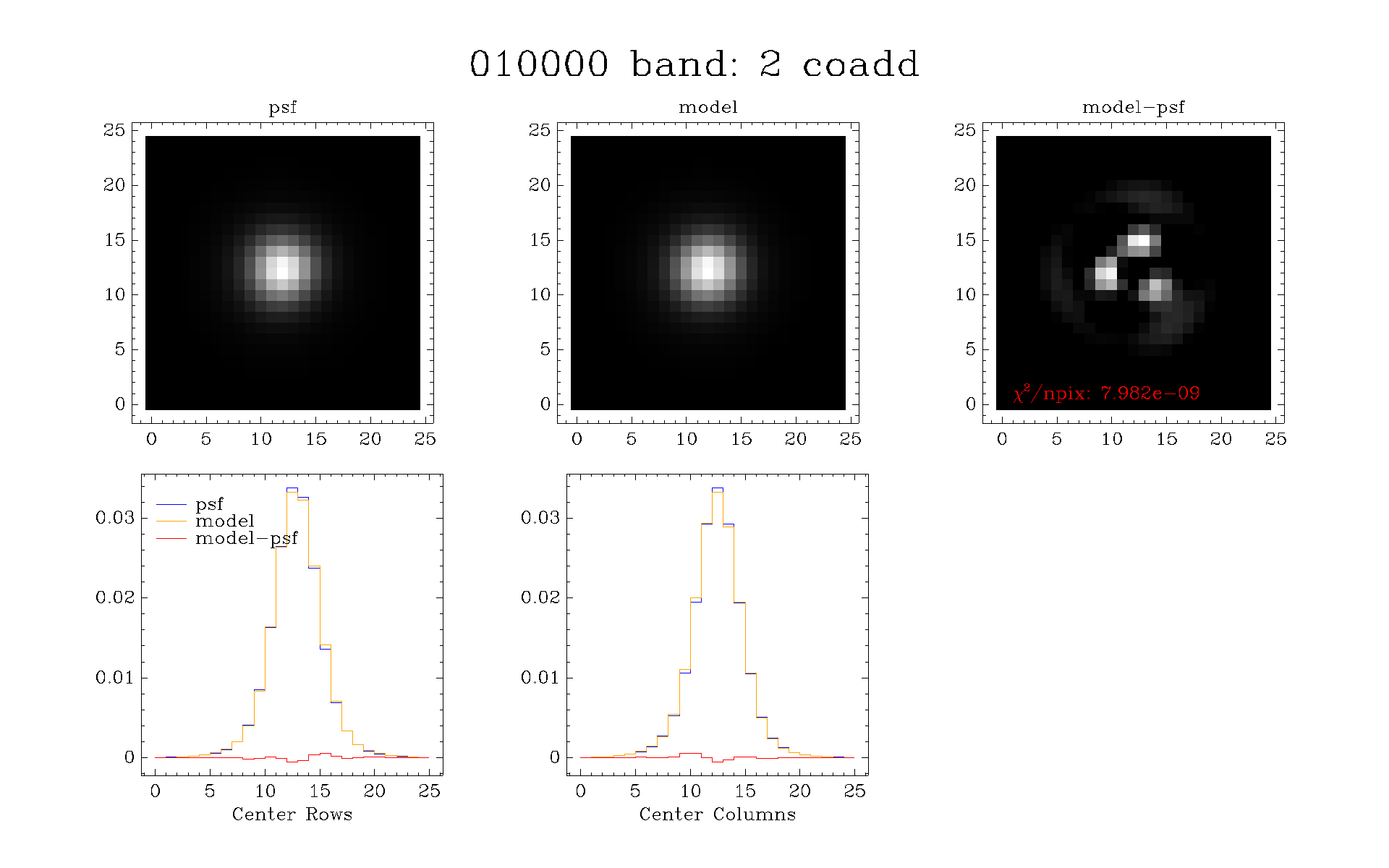 010000 band: 2 coadd

psf

25
20
15
10
5
0

0 5 10 15 20 25

model

25
20
15
10
5
0

0 5 10 15 20 25

model−psf

25
20
15
10
5
0

$\chi^2$/npix: 7.982e−09

0 5 10 15 20 25

psf
model
model−psf

0.03
0.02
0.01
0

0 5 10 15 20 25
Center Rows

0.03
0.02
0.01
0

0 5 10 15 20 25
Center Columns